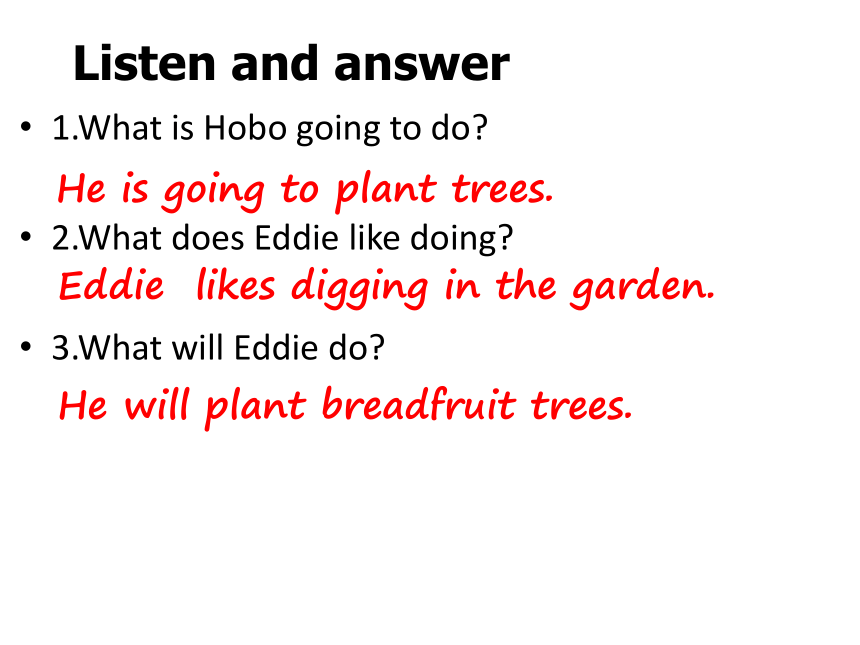 Listen and answer

• 1.What is Hobo going to do?

He is going to plant trees.

• 2.What does Eddie like doing?

Eddie likes digging in the garden.

• 3.What will Eddie do?

He will plant breadfruit trees.